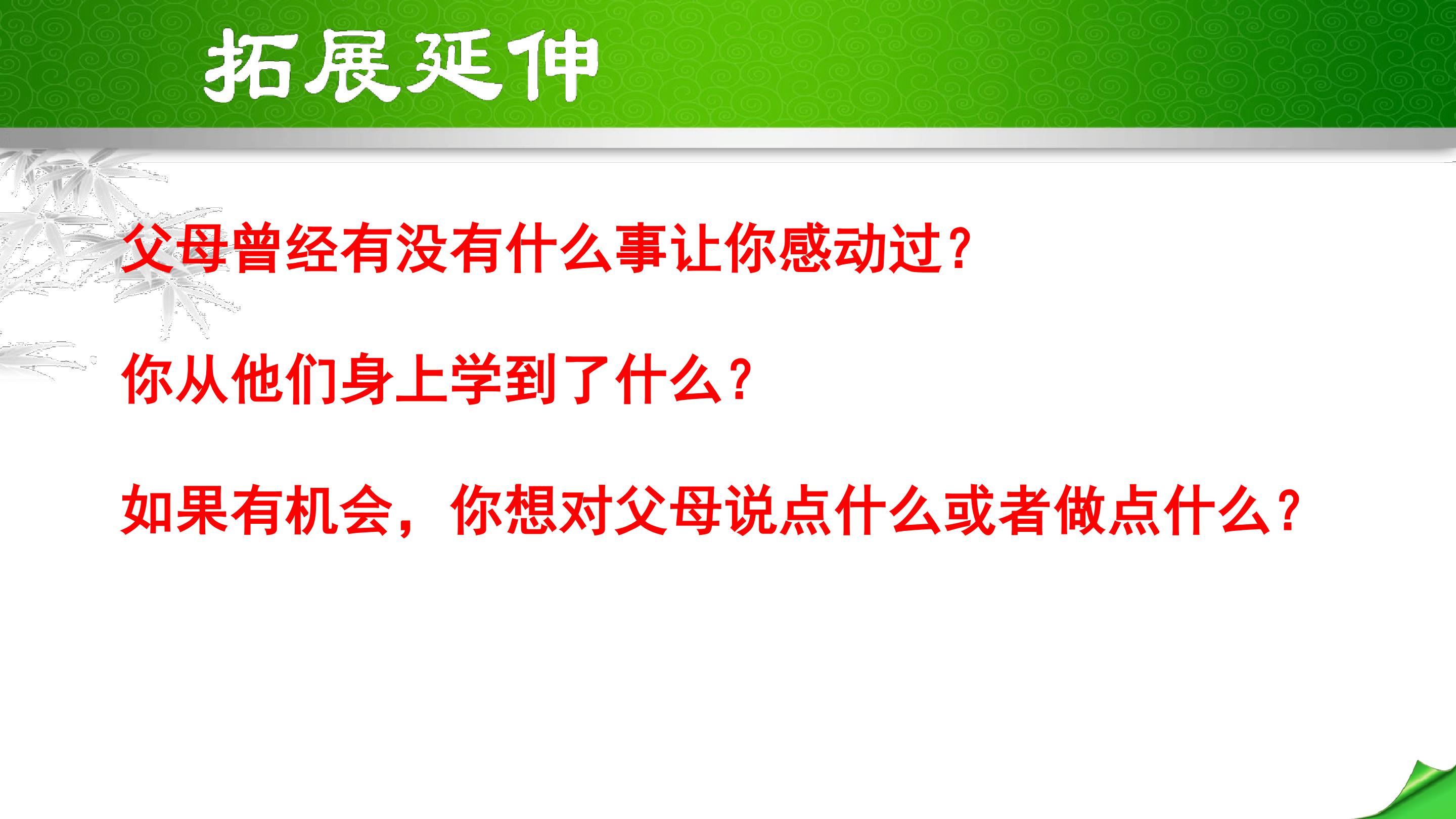 拓展延伸

父母曾经有没有什么事让你感动过？

你从他们身上学到了什么？

如果有机会，你想对父母说点什么或者做点什么？